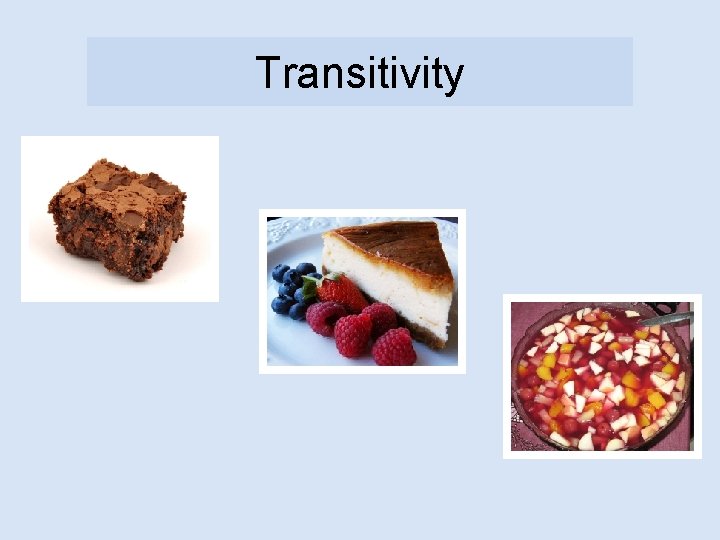 Transitivity